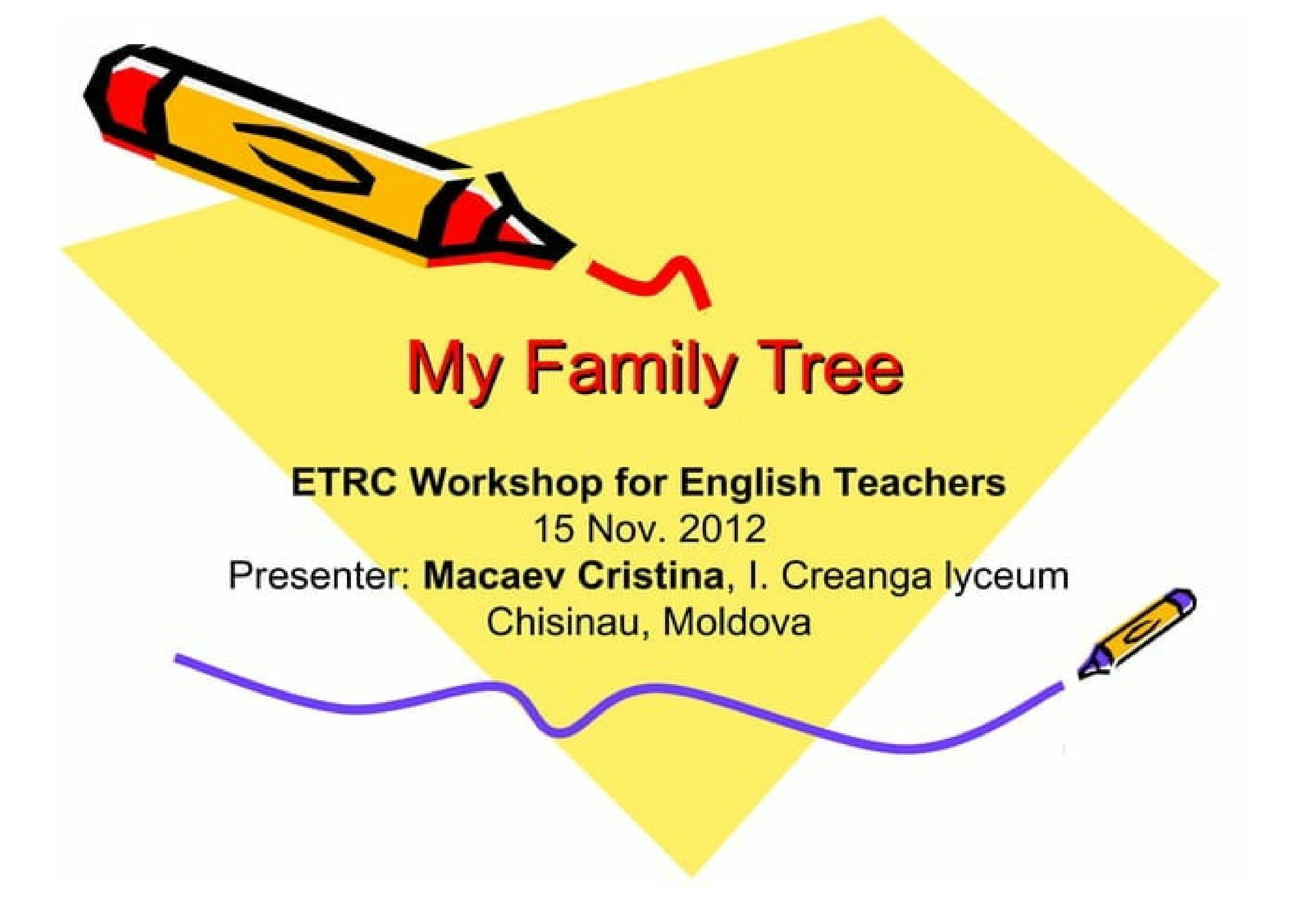 My Family Tree

ETRC Workshop for English Teachers
15 Nov. 2012
Presenter: Macaev Cristina, I. Creanga lyceum
Chisinau, Moldova